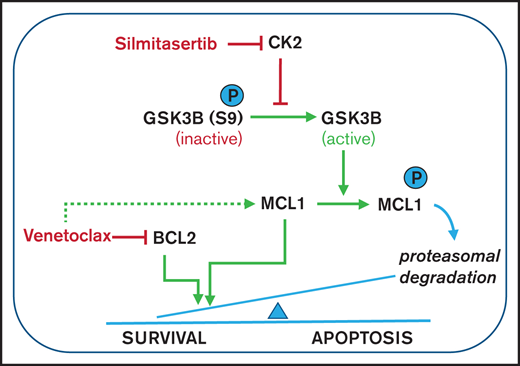 Silmitasertib
CK2
P
GSK3B (S9)
(inactive)
GSK3B
(active)
P
MCL1
MCL1
Venetoclax
BCL2
proteasomal degradation
SURVIVAL
APOPTOSIS